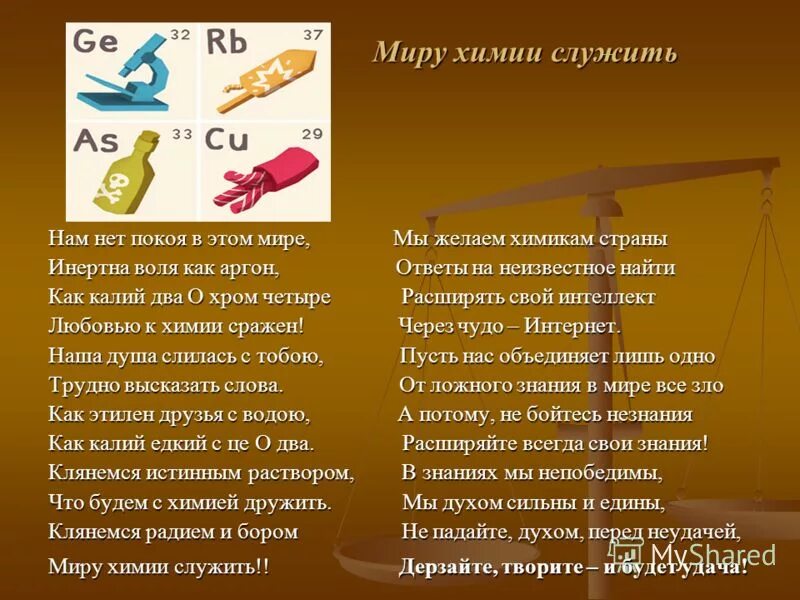 Ge 32
Rb 37
As 33
Cu 29

Миру химии служить

Нам нет покоя в этом мире,
Инертна воля как аргон,
Как калий два О хром четыре
Любовью к химии сражен!
Наша душа слилась с тобою,
Трудно высказать слова.
Как этилен друзья с водою,
Как калий едкий с це О два.
Клянемся истинным раствором,
Что будем с химией дружить.
Клянемся радием и бором
Миру химии служить!!

Мы желаем химикам страны
Ответы на неизвестное найти
Расширять свой интеллект
Через чудо – Интернет.
Пусть нас объединяет лишь одно
От ложного знания в мире все зло
А потому, не бойтесь незнания
Расширяйте всегда свои знания!
В знаниях мы непобедимы,
Мы духом сильны и едины,
Не падайте, духом, перед неудачей,
Дерзайте, творите – и будет удача!

MyShared